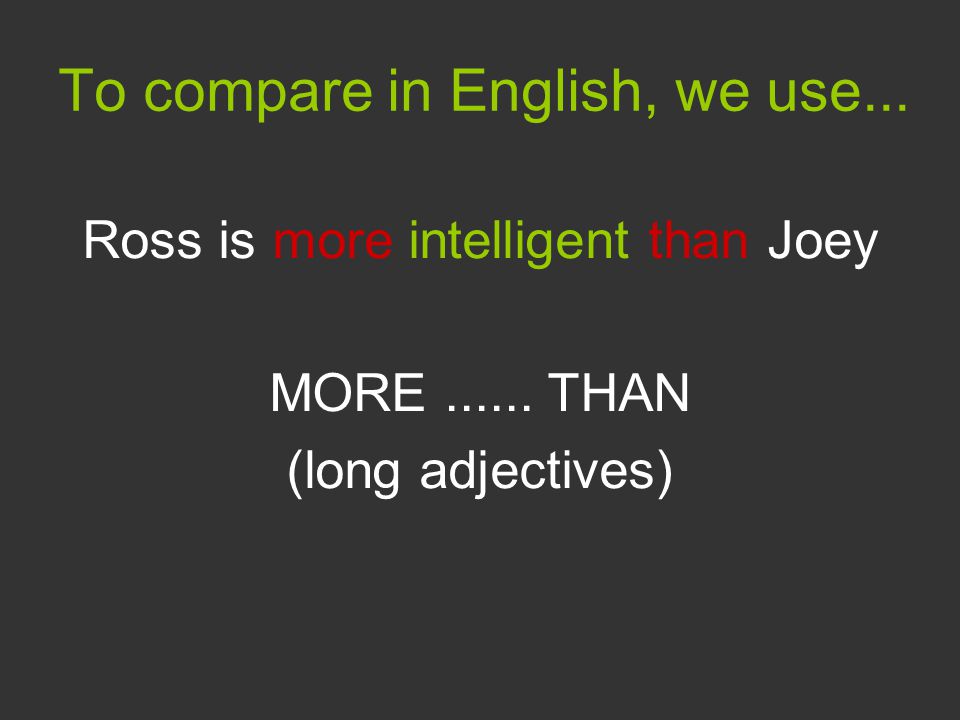 To compare in English, we use...

Ross is more intelligent than Joey

MORE ...... THAN
(long adjectives)